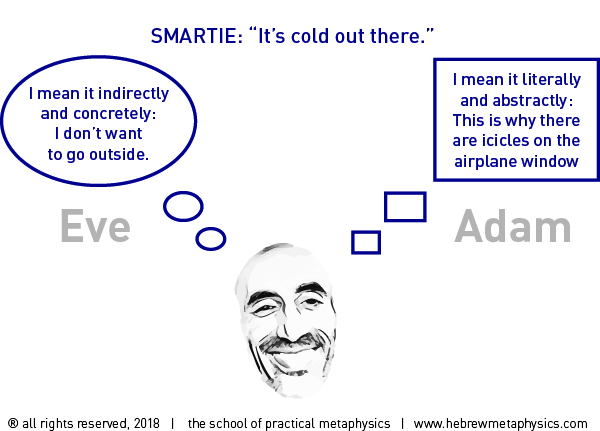 SMARTIE: “It’s cold out there.”

I mean it indirectly and concretely: I don’t want to go outside.

I mean it literally and abstractly: This is why there are icicles on the airplane window

Eve

Adam

® all rights reserved, 2018 | the school of practical metaphysics | www.hebrewmetaphysics.com